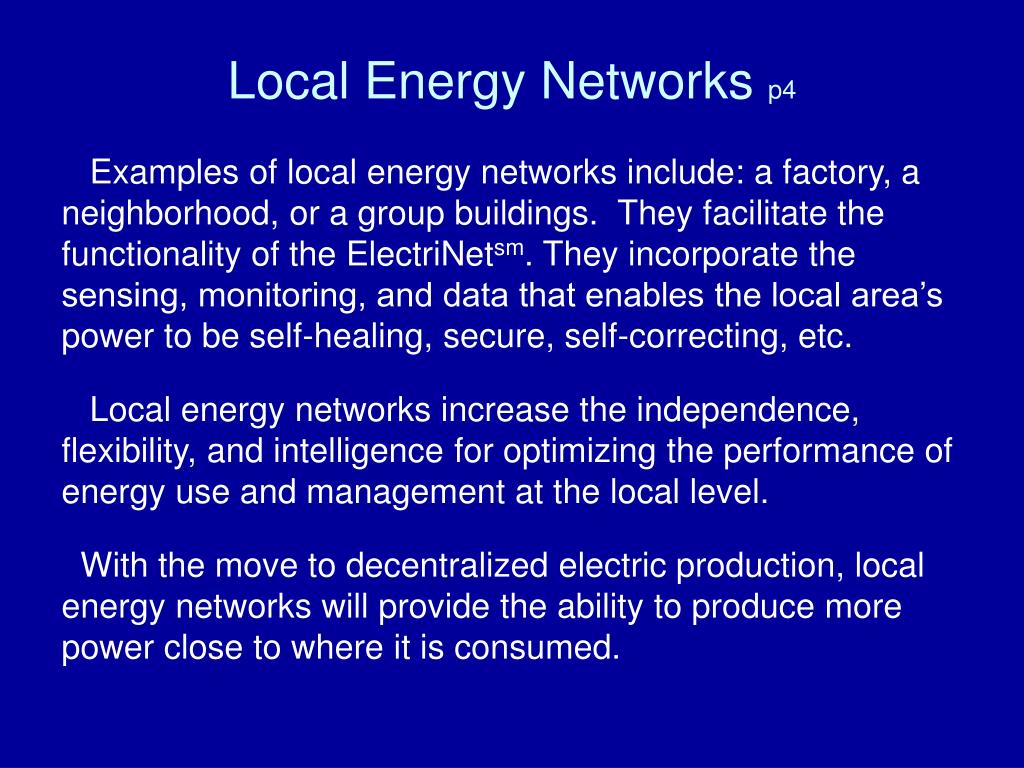 Local Energy Networks p4

Examples of local energy networks include: a factory, a neighborhood, or a group buildings. They facilitate the functionality of the ElectriNet$^{sm}$. They incorporate the sensing, monitoring, and data that enables the local area's power to be self-healing, secure, self-correcting, etc.

Local energy networks increase the independence, flexibility, and intelligence for optimizing the performance of energy use and management at the local level.

With the move to decentralized electric production, local energy networks will provide the ability to produce more power close to where it is consumed.